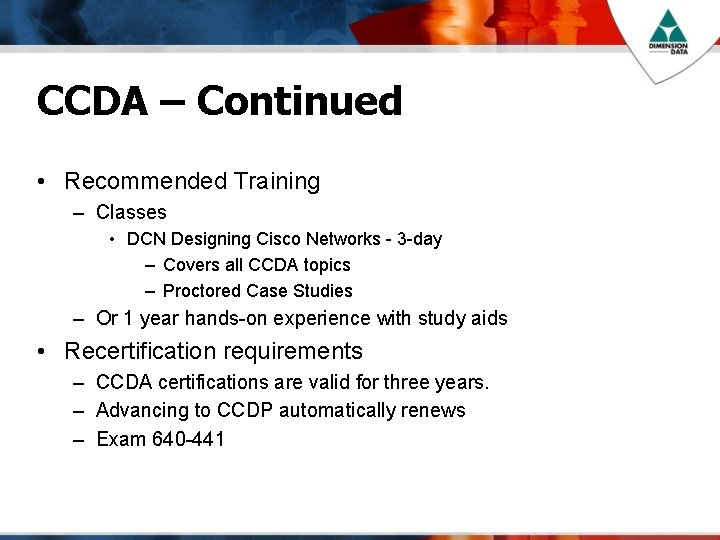 DIMENSION DATA

CCDA – Continued

• Recommended Training
– Classes
• DCN Designing Cisco Networks - 3-day
– Covers all CCDA topics
– Proctored Case Studies
– Or 1 year hands-on experience with study aids
• Recertification requirements
– CCDA certifications are valid for three years.
– Advancing to CCDP automatically renews
– Exam 640-441